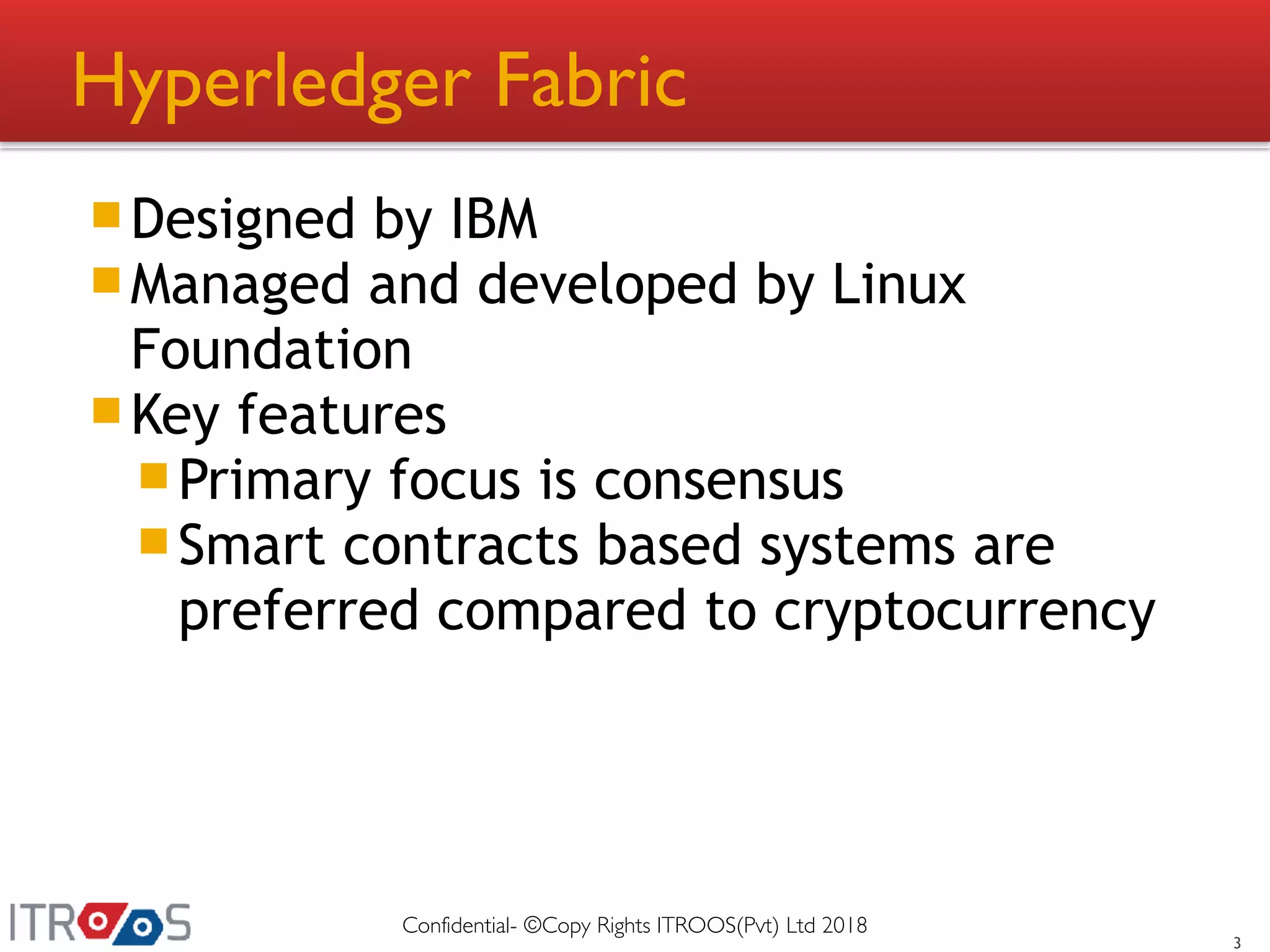 Hyperledger Fabric

Designed by IBM
Managed and developed by Linux Foundation
Key features
Primary focus is consensus
Smart contracts based systems are preferred compared to cryptocurrency

ITROOS

Confidential- ©Copy Rights ITROOS(Pvt) Ltd 2018

3